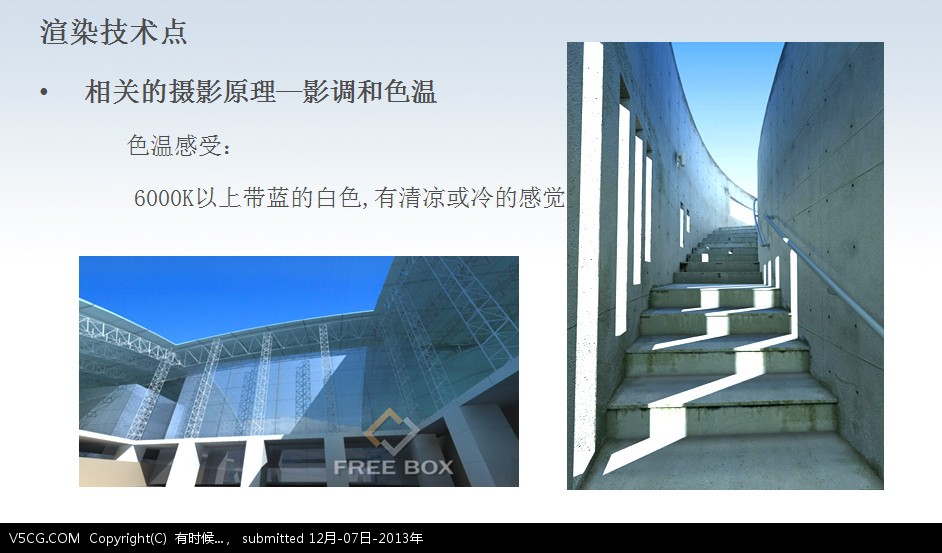 渲染技术点

• 相关的摄影原理—影调和色温

色温感受：

6000K以上带蓝的白色,有清凉或冷的感觉

FREE BOX

V5CG.COM Copyright(C) 有时候..., submitted 12月-07日-2013年